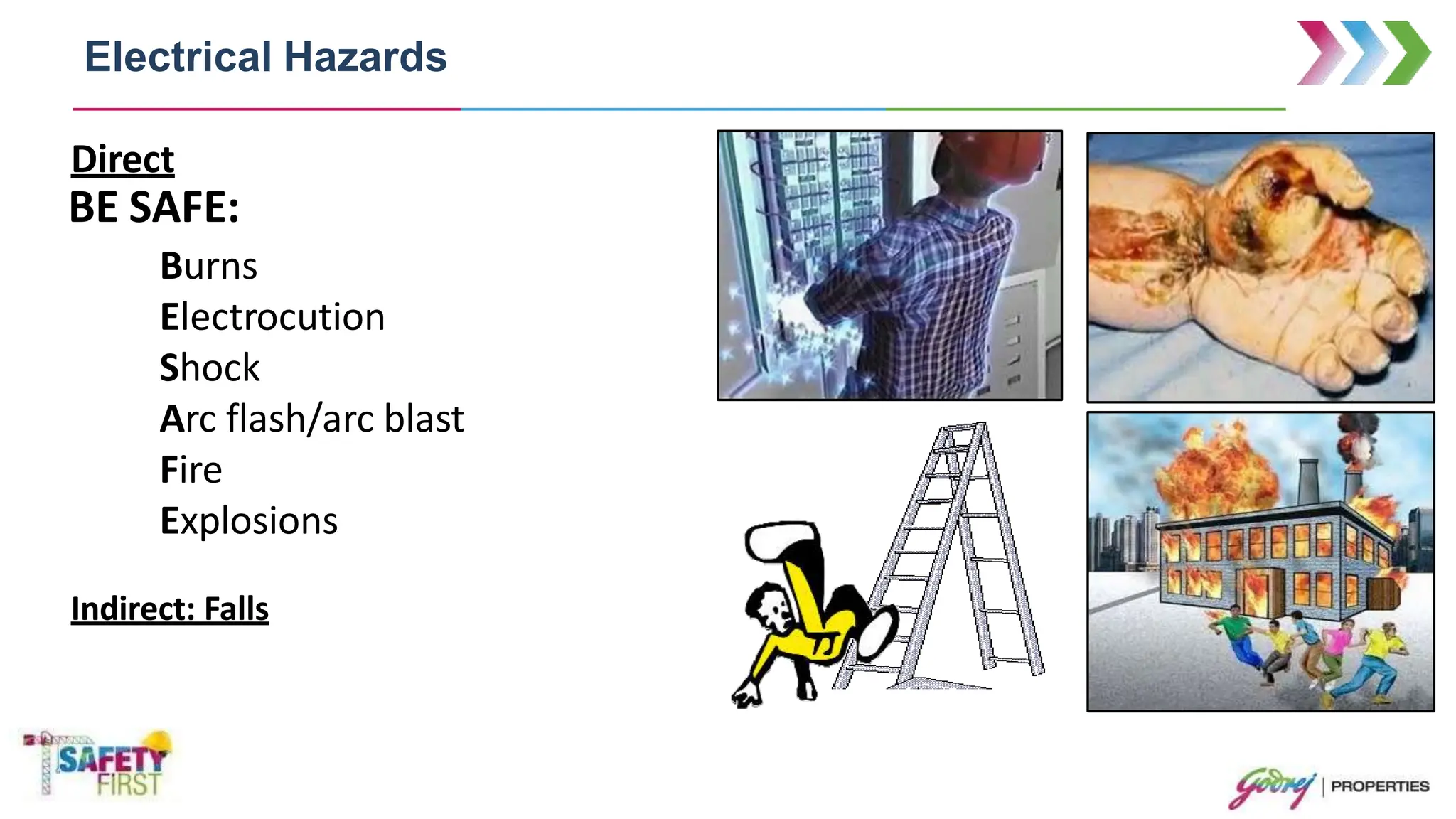 Electrical Hazards

Direct
BE SAFE:

Burns
Electrocution
Shock
Arc flash/arc blast
Fire
Explosions

Indirect: Falls

SAFETY FIRST

Godrej | PROPERTIES